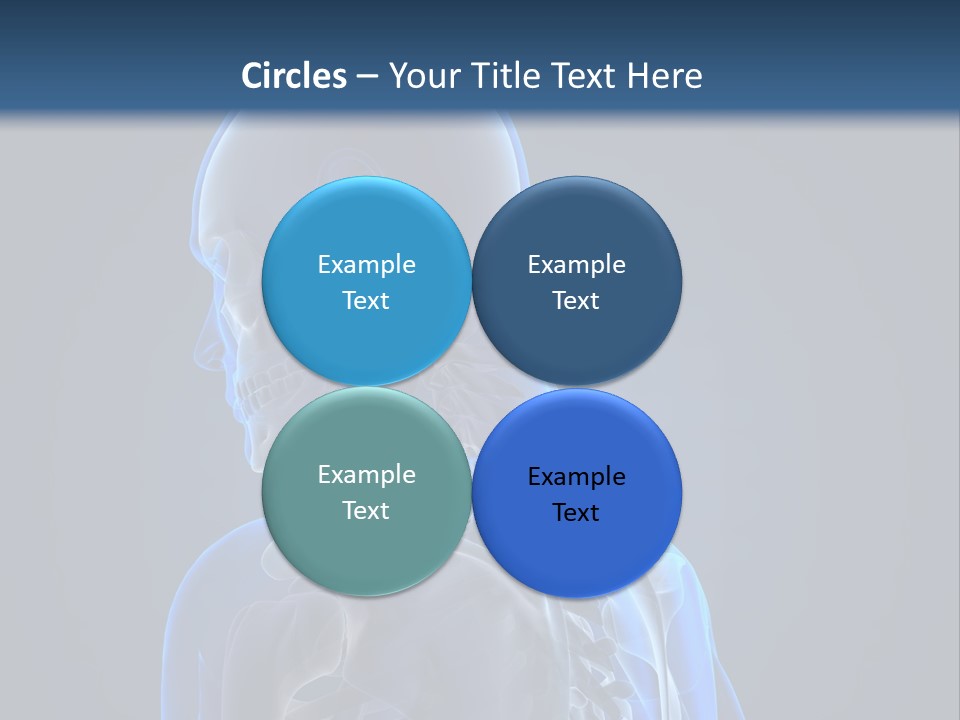 Circles – Your Title Text Here

Example Text

Example Text

Example Text

Example Text